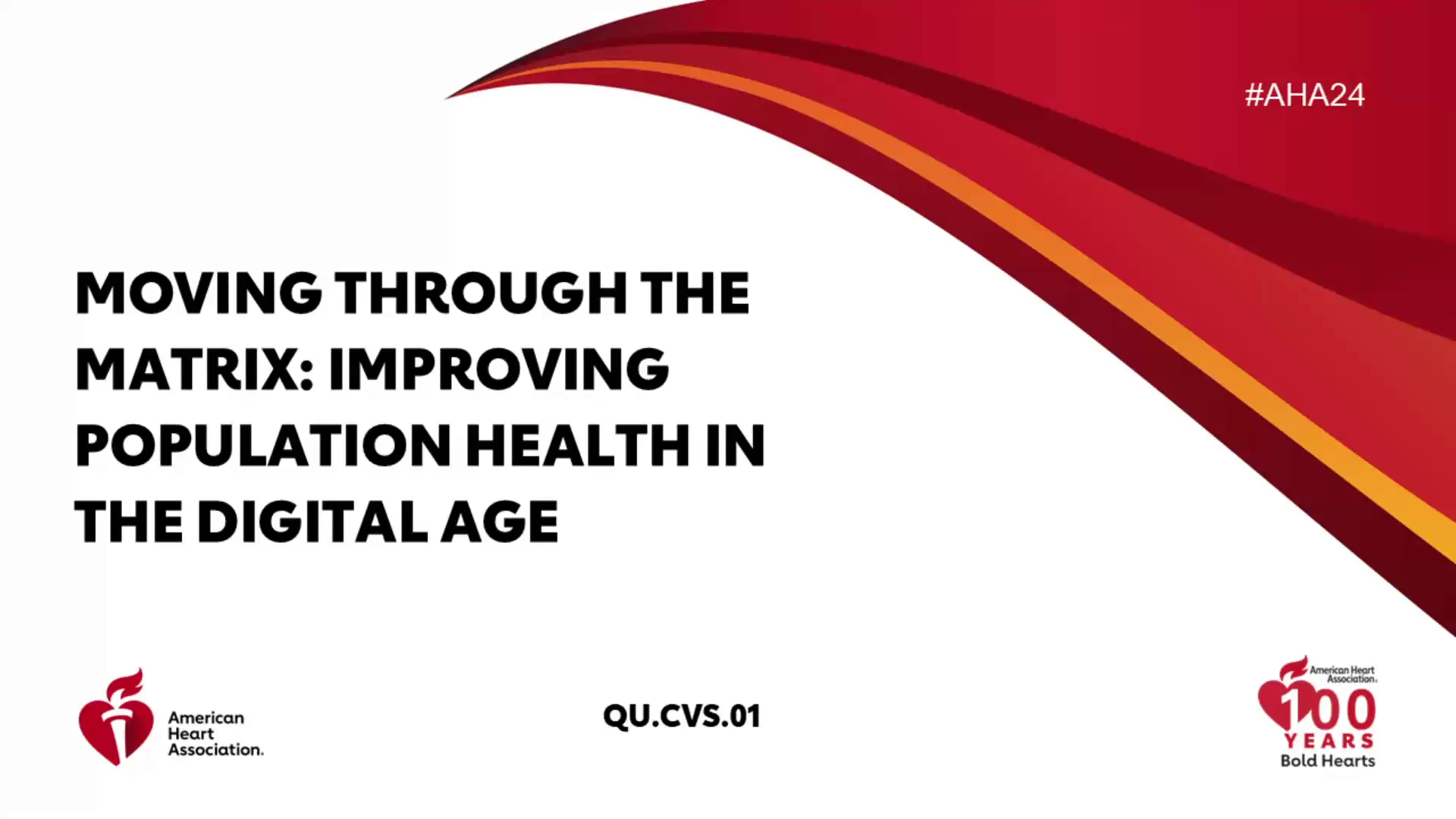 #AHA24

MOVING THROUGH THE MATRIX: IMPROVING POPULATION HEALTH IN THE DIGITAL AGE

American Heart Association.

QU.CVS.01

American Heart Association.
100
YEARS
Bold Hearts